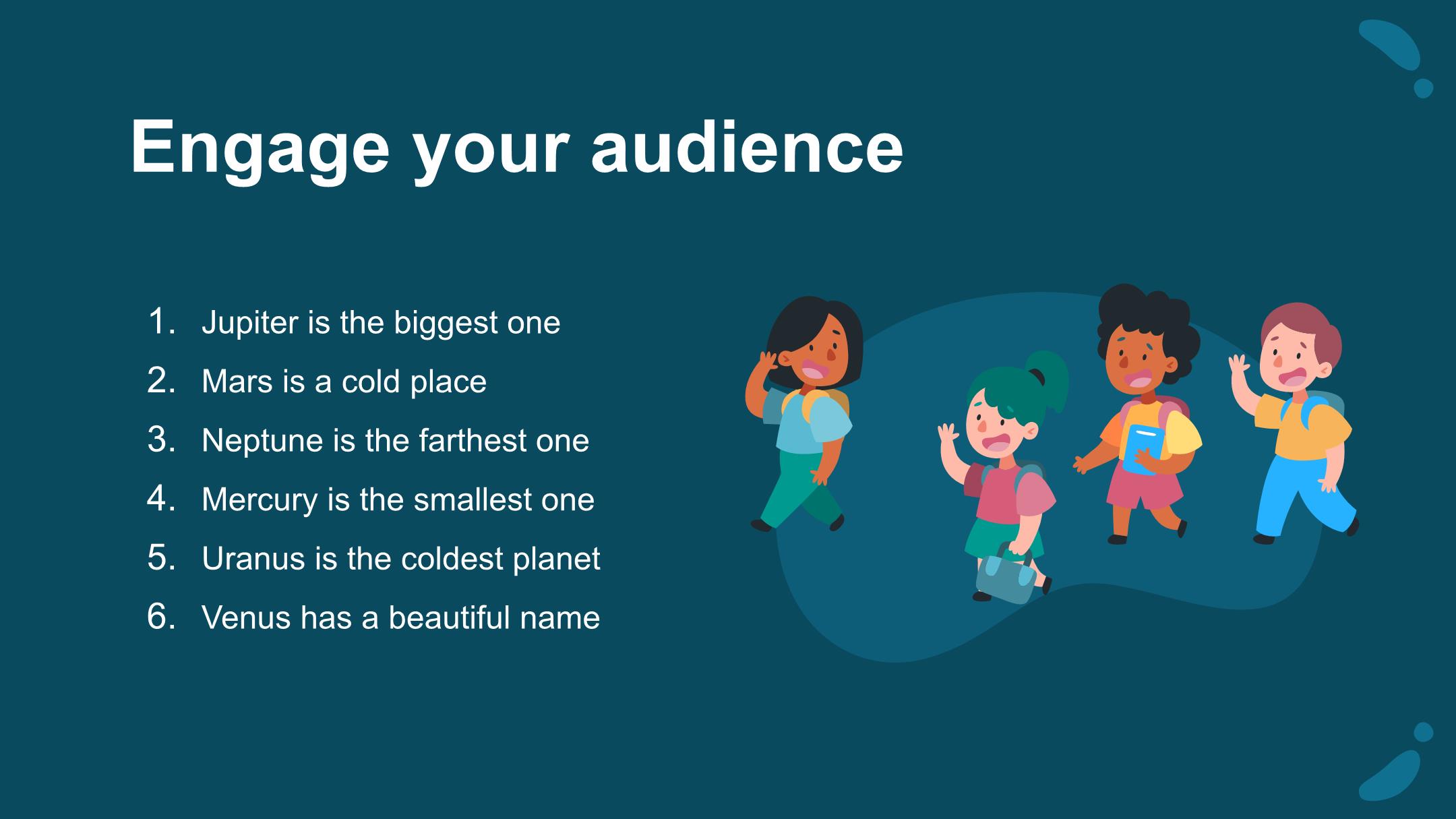 Engage your audience

1. Jupiter is the biggest one
2. Mars is a cold place
3. Neptune is the farthest one
4. Mercury is the smallest one
5. Uranus is the coldest planet
6. Venus has a beautiful name